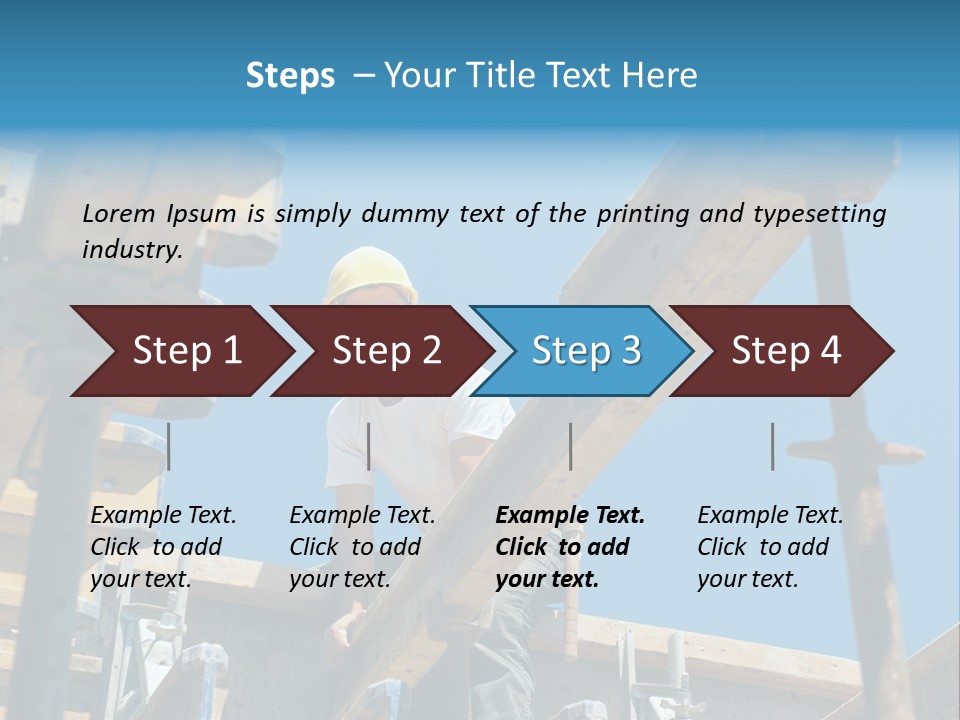 Steps – Your Title Text Here

Lorem Ipsum is simply dummy text of the printing and typesetting industry.

Step 1

Step 2

Step 3

Step 4

Example Text. Click to add your text.

Example Text. Click to add your text.

Example Text. Click to add your text.

Example Text. Click to add your text.